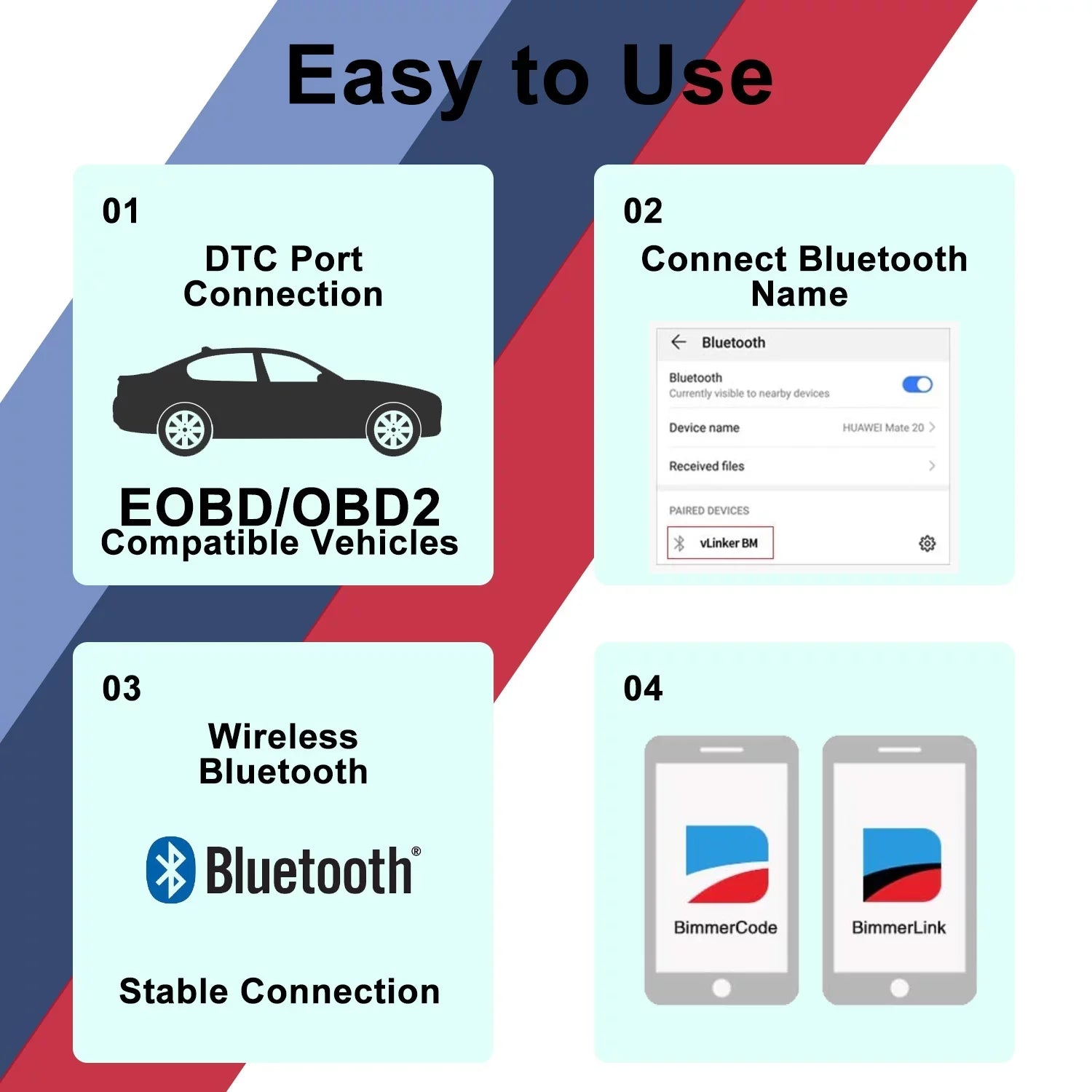 Easy to Use

01

DTC Port Connection

EOBD/OBD2
Compatible Vehicles

02

Connect Bluetooth Name

Bluetooth

Bluetooth
Currently visible to nearby devices

Device name HUAWEI Mate 20

Received files

PAIRED DEVICES

vLinker BM

03

Wireless Bluetooth

Bluetooth®

Stable Connection

04

BimmerCode

BimmerLink